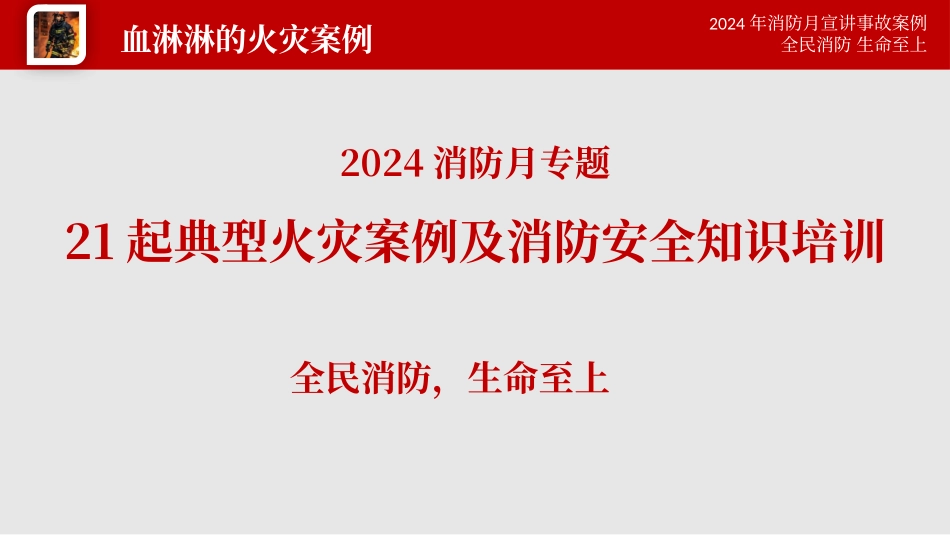 血淋淋的火灾案例

2024 年消防月宣讲事故案例
全民消防 生命至上

2024 消防月专题

21 起典型火灾案例及消防安全知识培训

全民消防，生命至上